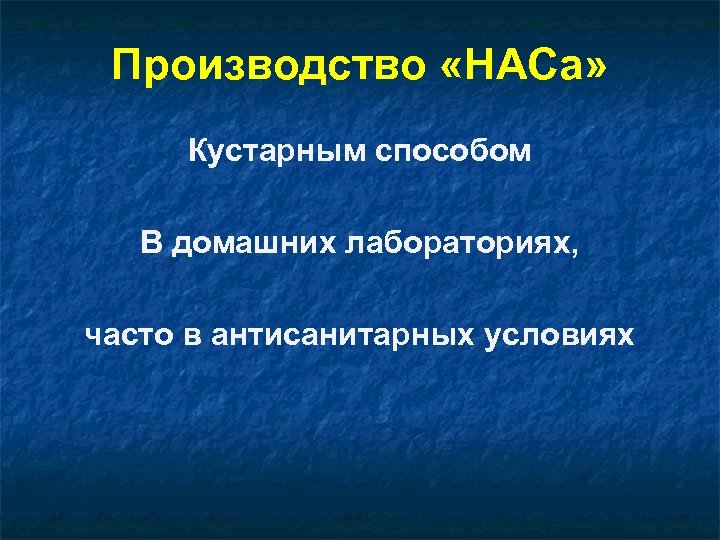 Производство «НАСа»

Кустарным способом

В домашних лабораториях,

часто в антисанитарных условиях